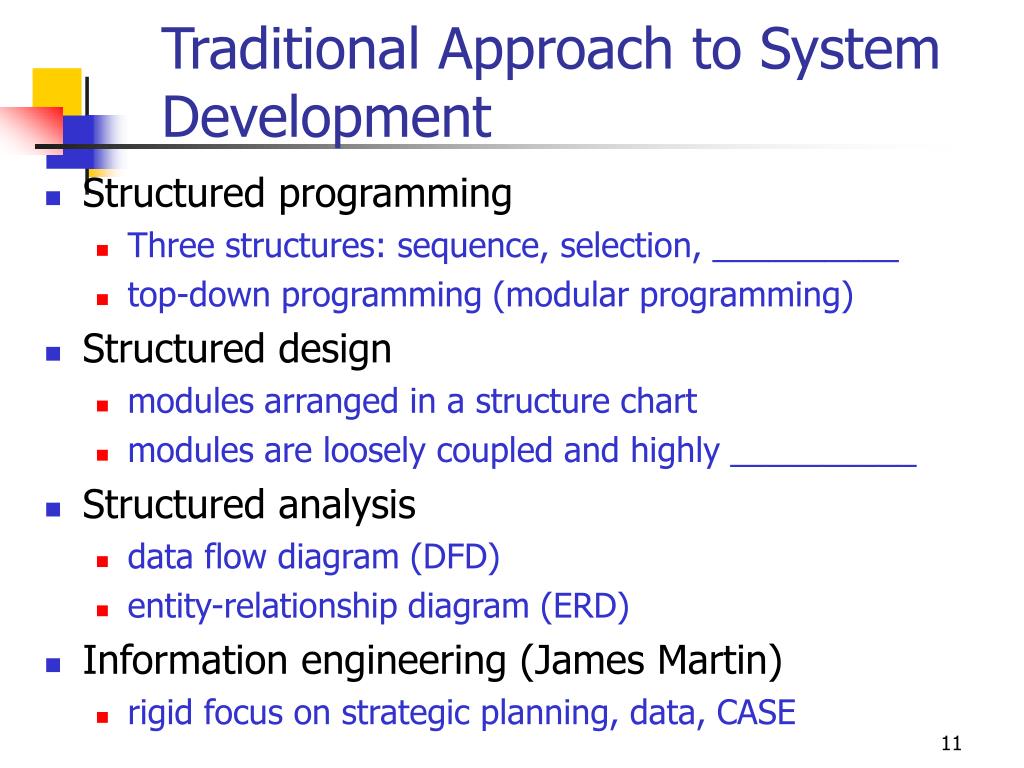 Traditional Approach to System Development

- Structured programming
  - Three structures: sequence, selection, __________
  - top-down programming (modular programming)
- Structured design
  - modules arranged in a structure chart
  - modules are loosely coupled and highly __________
- Structured analysis
  - data flow diagram (DFD)
  - entity-relationship diagram (ERD)
- Information engineering (James Martin)
  - rigid focus on strategic planning, data, CASE

11